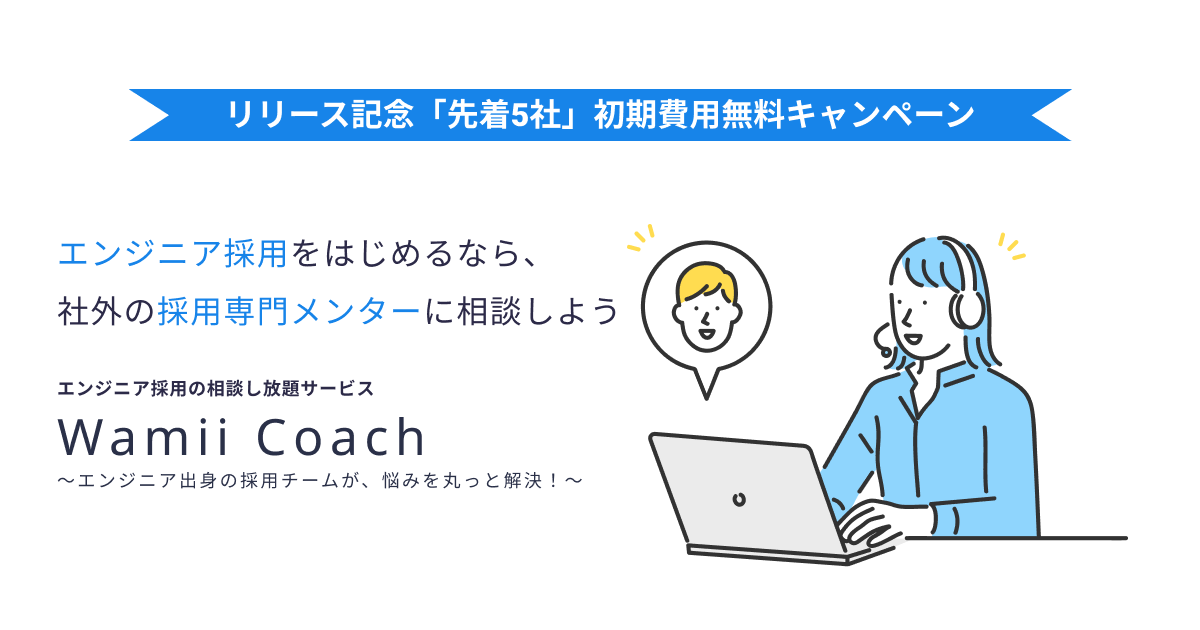 リリース記念「先着5社」初期費用無料キャンペーン

エンジニア採用をはじめるなら、
社外の採用専門メンターに相談しよう

エンジニア採用の相談し放題サービス

Wamii Coach

〜エンジニア出身の採用チームが、悩みを丸っと解決！〜